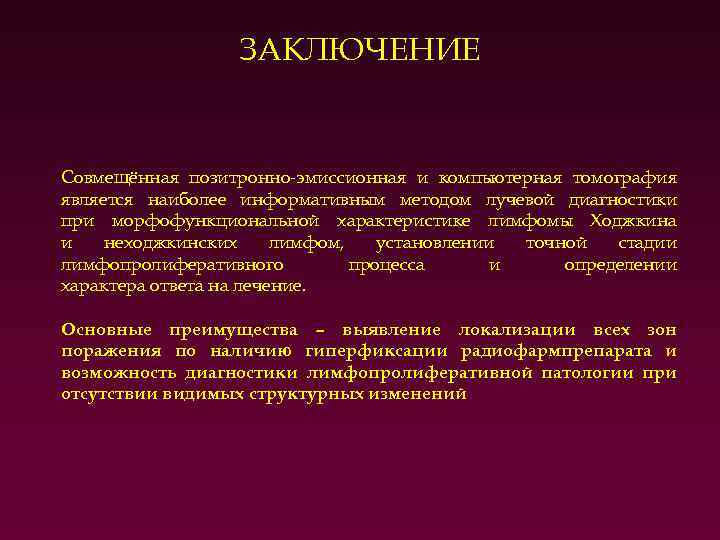 ЗАКЛЮЧЕНИЕ

Совмещённая позитронно-эмиссионная и компьютерная томография является наиболее информативным методом лучевой диагностики при морфофункциональной характеристике лимфомы Ходжкина и неходжкинских лимфом, установлении точной стадии лимфопролиферативного процесса и определении характера ответа на лечение.

Основные преимущества – выявление локализации всех зон поражения по наличию гиперфиксации радиофармпрепарата и возможность диагностики лимфопролиферативной патологии при отсутствии видимых структурных изменений